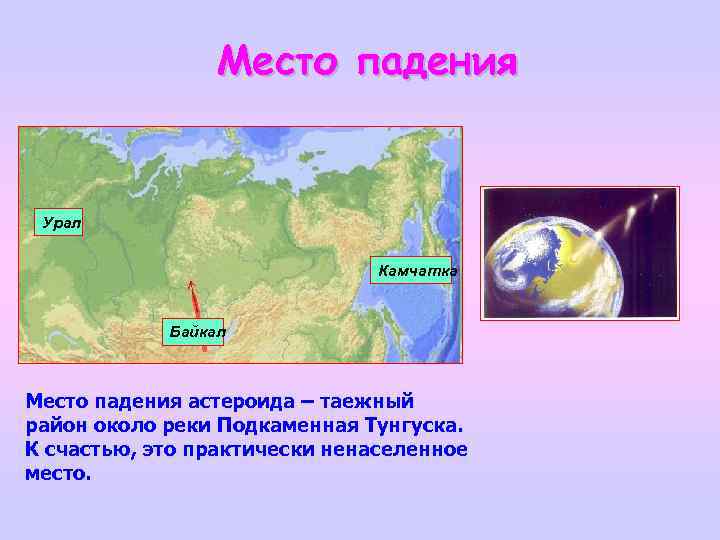 Место падения

Урал

Камчатка

Байкал

Место падения астероида – таежный район около реки Подкаменная Тунгуска. К счастью, это практически ненаселенное место.